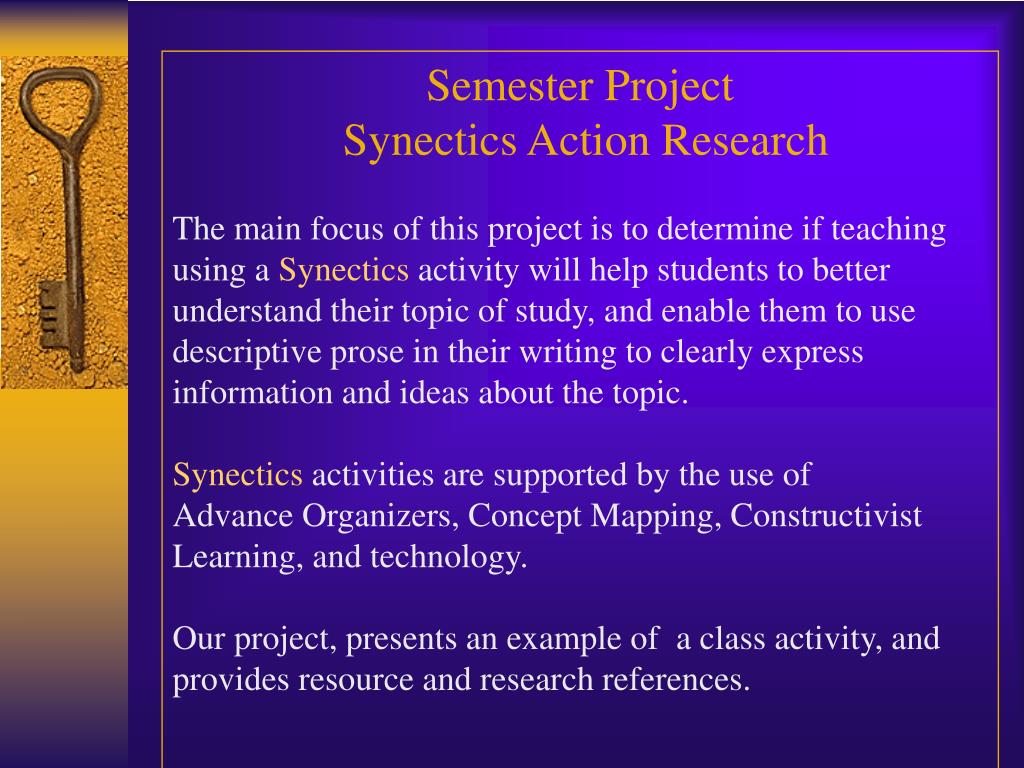 Semester Project
Synectics Action Research

The main focus of this project is to determine if teaching using a Synectics activity will help students to better understand their topic of study, and enable them to use descriptive prose in their writing to clearly express information and ideas about the topic.

Synectics activities are supported by the use of Advance Organizers, Concept Mapping, Constructivist Learning, and technology.

Our project, presents an example of a class activity, and provides resource and research references.